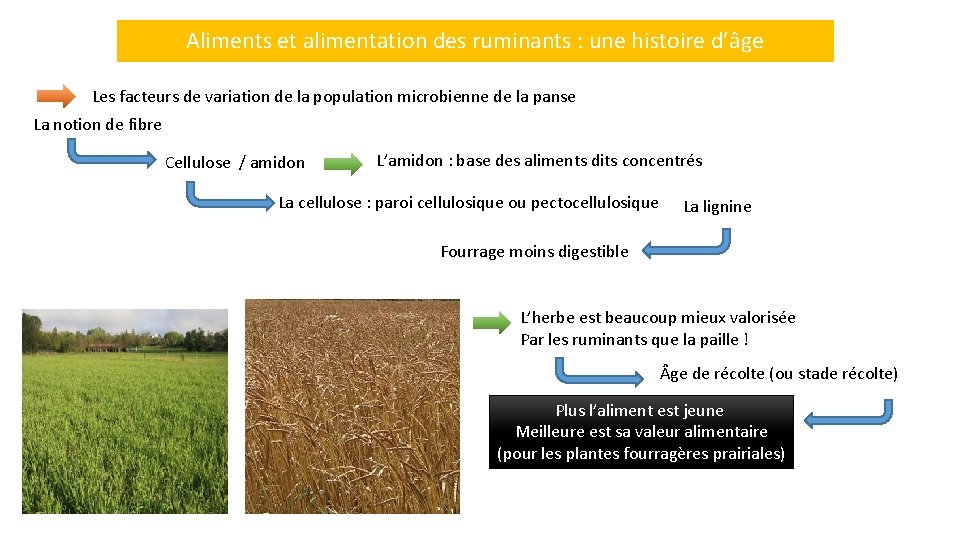 Aliments et alimentation des ruminants : une histoire d'âge

Les facteurs de variation de la population microbienne de la panse

La notion de fibre

Cellulose / amidon

L'amidon : base des aliments dits concentrés

La cellulose : paroi cellulosique ou pectocellulosique

La lignine

Fourrage moins digestible

L'herbe est beaucoup mieux valorisée
Par les ruminants que la paille !

Âge de récolte (ou stade récolte)

Plus l'aliment est jeune
Meilleure est sa valeur alimentaire
(pour les plantes fourragères prairiales)